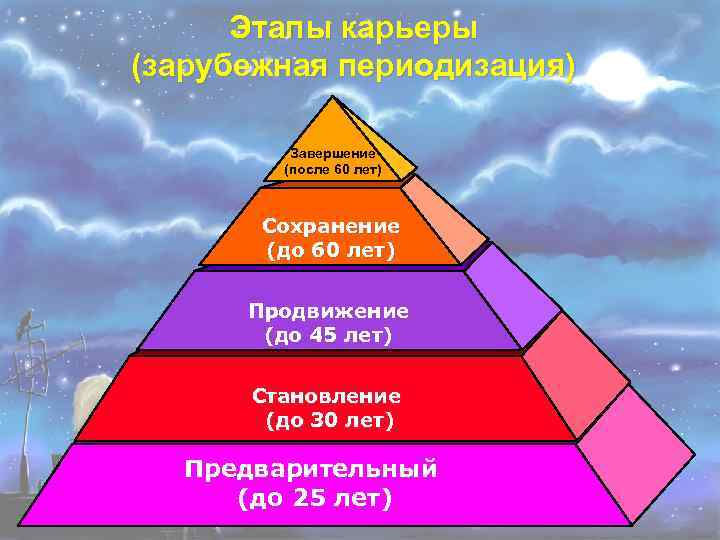 Этапы карьеры
(зарубежная периодизация)

Завершение
(после 60 лет)

Сохранение
(до 60 лет)

Продвижение
(до 45 лет)

Становление
(до 30 лет)

Предварительный
(до 25 лет)